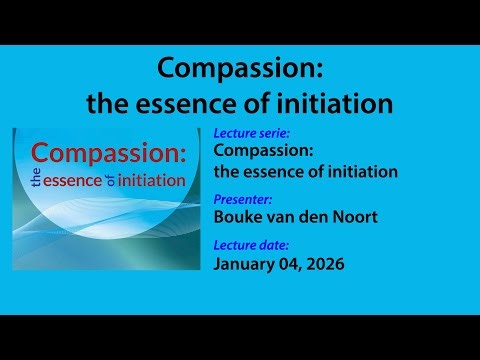 Compassion:
the essence of initiation

Compassion:
the essence of initiation

Lecture serie:
Compassion:
the essence of initiation

Presenter:
Bouke van den Noort

Lecture date:
January 04, 2026